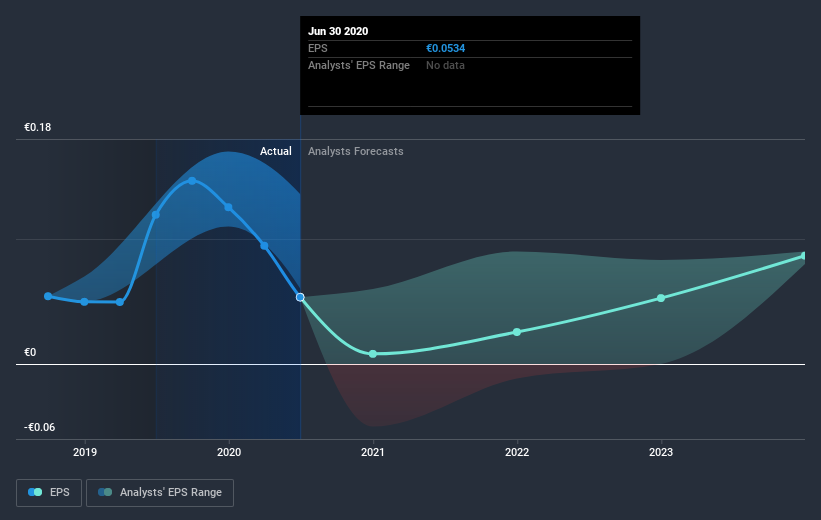 Jun 30 2020
EPS €0.0534
Analysts' EPS Range No data

€0.18
Actual
Analysts Forecasts
€0
-€0.06
2019
2020
2021
2022
2023

EPS
Analysts' EPS Range